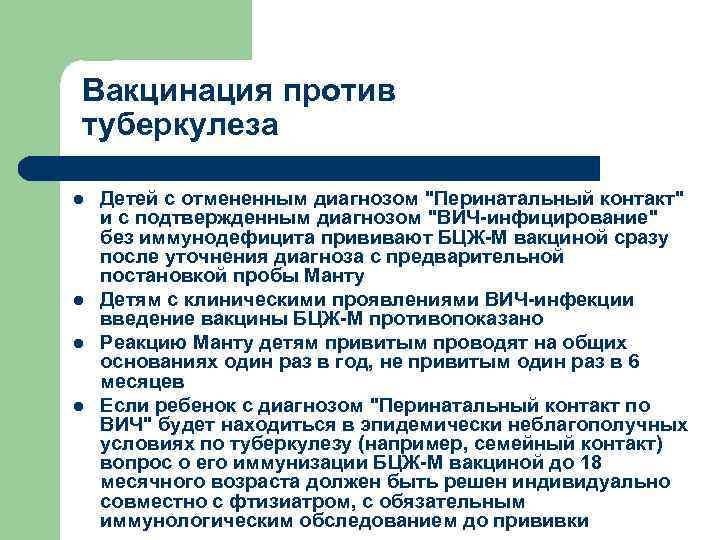 Вакцинация против туберкулеза

- Детей с отмененным диагнозом "Перинатальный контакт" и с подтвержденным диагнозом "ВИЧ-инфицирование" без иммунодефицита прививают БЦЖ-М вакциной сразу после уточнения диагноза с предварительной постановкой пробы Манту
- Детям с клиническими проявлениями ВИЧ-инфекции введение вакцины БЦЖ-М противопоказано
- Реакцию Манту детям привитым проводят на общих основаниях один раз в год, не привитым один раз в 6 месяцев
- Если ребенок с диагнозом "Перинатальный контакт по ВИЧ" будет находиться в эпидемически неблагополучных условиях по туберкулезу (например, семейный контакт) вопрос о его иммунизации БЦЖ-М вакциной до 18 месячного возраста должен быть решен индивидуально совместно с фтизиатром, с обязательным иммунологическим обследованием до прививки